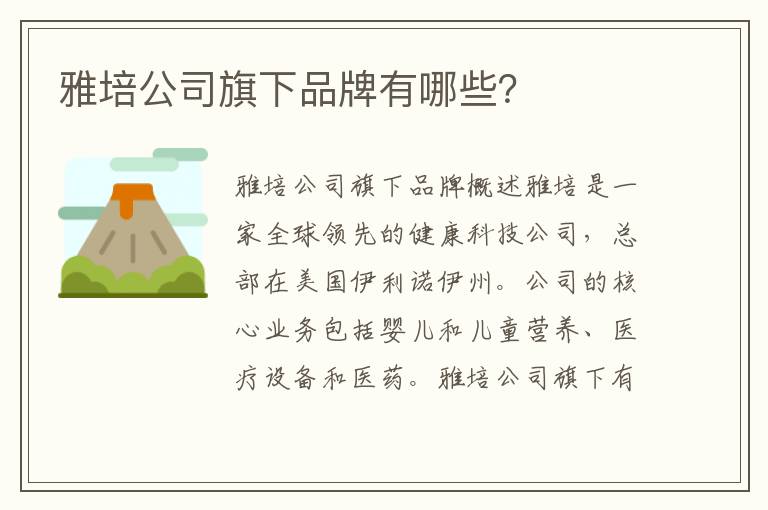 雅培公司旗下品牌有哪些？

雅培公司旗下品牌概述雅培是一家全球领先的健康科技公司，总部在美国伊利诺伊州。公司的核心业务包括婴儿和儿童营养、医疗设备和医药。雅培公司旗下有